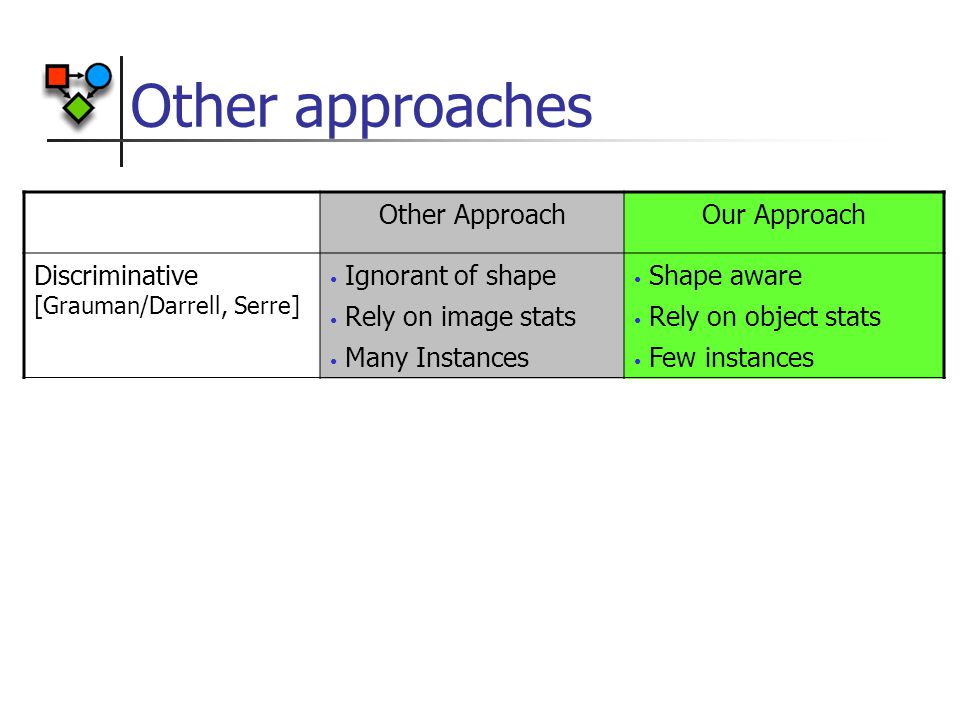 Other approaches

| | Other Approach | Our Approach |
|---|---|---|
| Discriminative [Grauman/Darrell, Serre] | • Ignorant of shape • Rely on image stats • Many Instances | • Shape aware • Rely on object stats • Few instances |